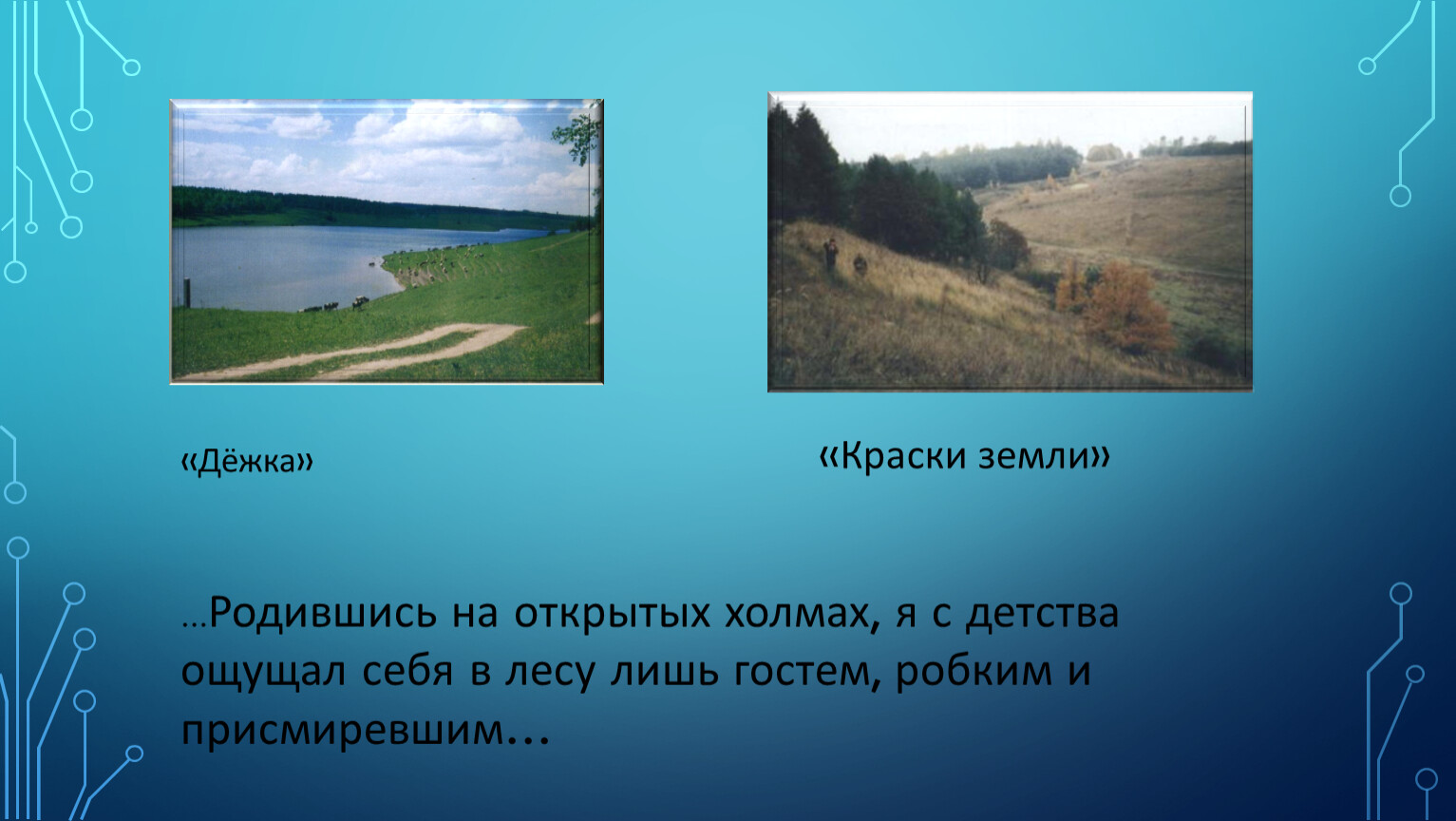 «Дёжка»

«Краски земли»

…Родившись на открытых холмах, я с детства ощущал себя в лесу лишь гостем, робким и присмиревшим…